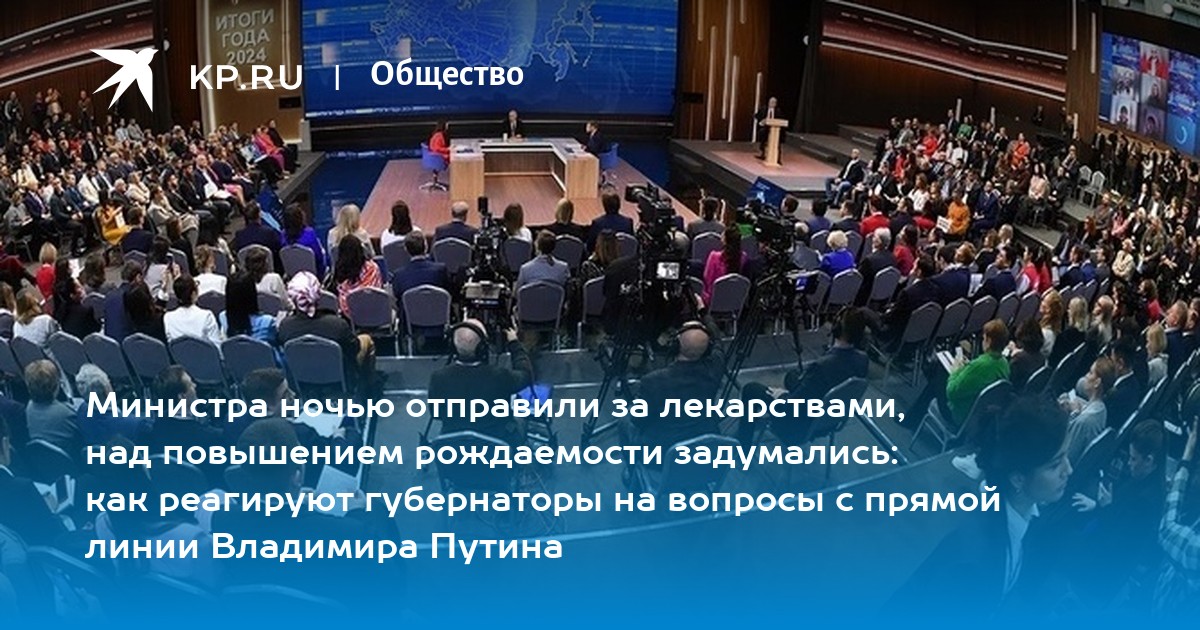 ИТОГИ ГОДА 2024

KP.RU | Общество

Министра ночью отправили за лекарствами, над повышением рождаемости задумались: как реагируют губернаторы на вопросы с прямой линии Владимира Путина